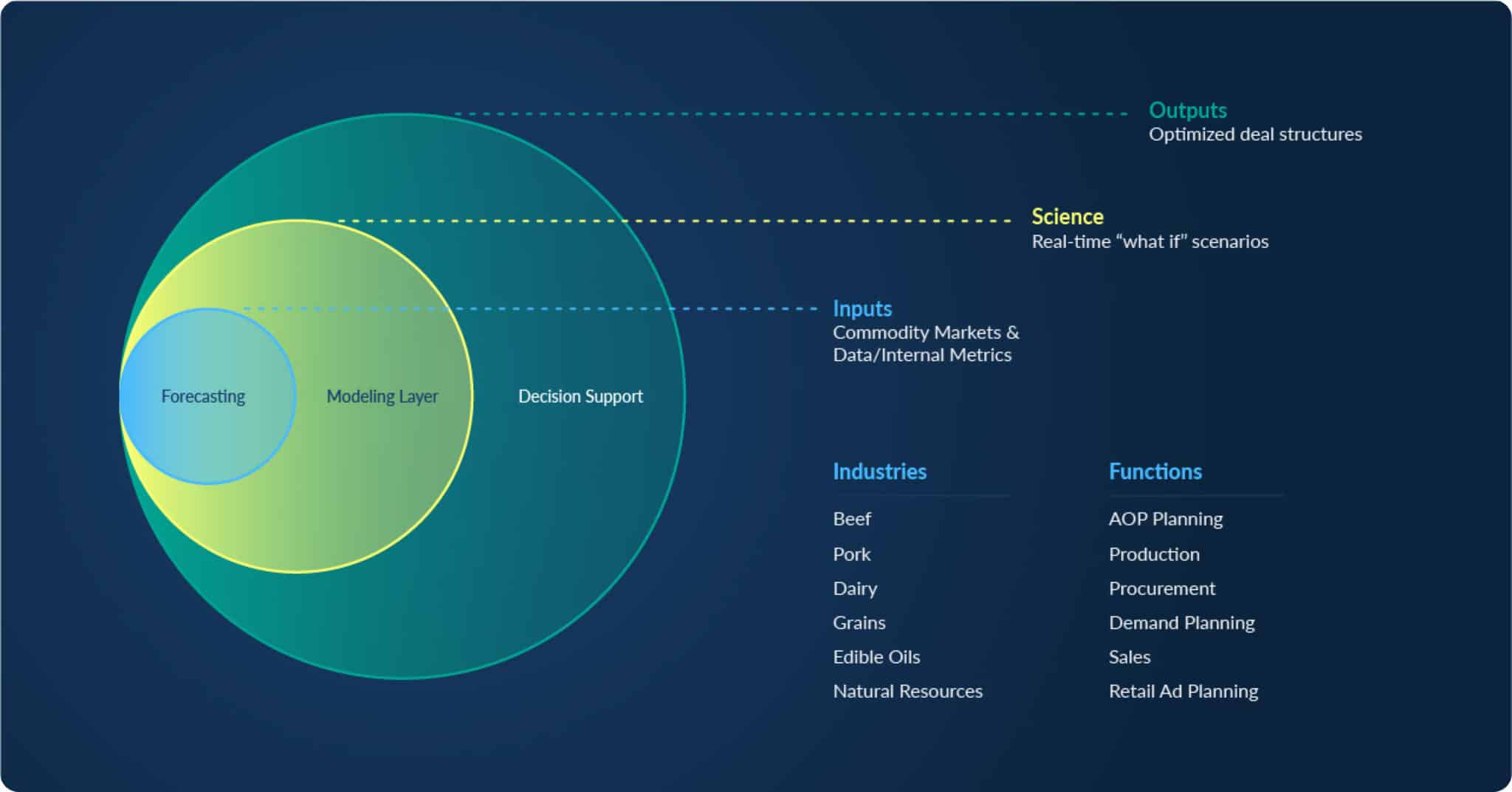 Outputs
Optimized deal structures

Science
Real-time “what if” scenarios

Inputs
Commodity Markets & Data/Internal Metrics

Forecasting

Modeling Layer

Decision Support

Industries

Beef

Pork

Dairy

Grains

Edible Oils

Natural Resources

Functions

AOP Planning

Production

Procurement

Demand Planning

Sales

Retail Ad Planning